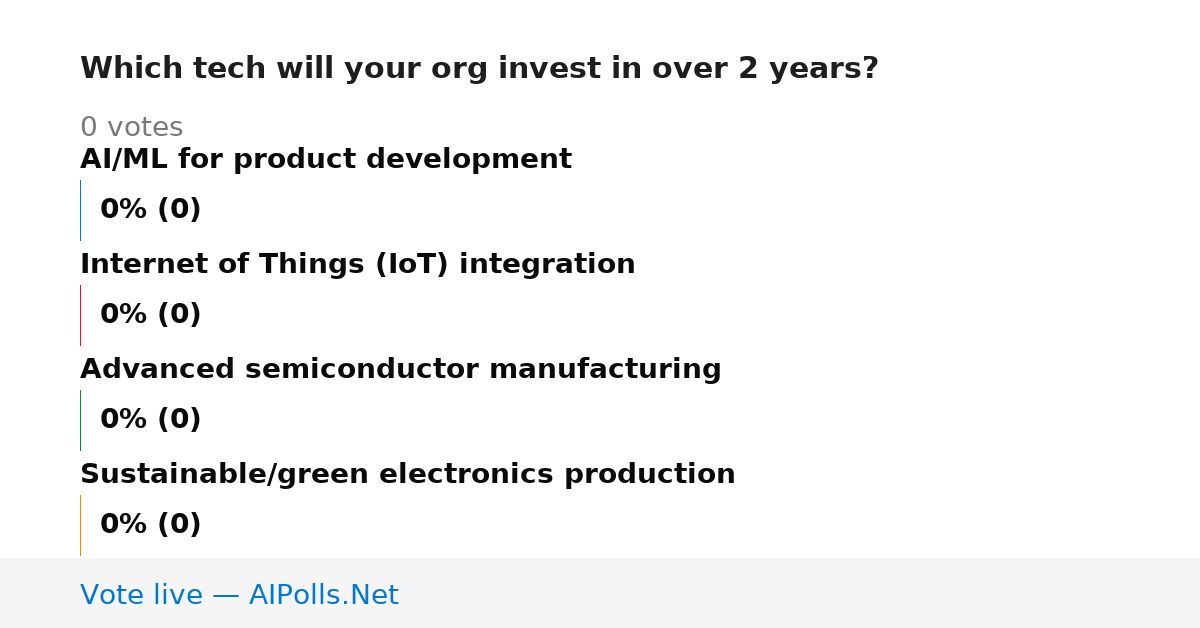 Which tech will your org invest in over 2 years?

0 votes

AI/ML for product development

0% (0)

Internet of Things (IoT) integration

0% (0)

Advanced semiconductor manufacturing

0% (0)

Sustainable/green electronics production

0% (0)

Vote live — AIPolls.Net